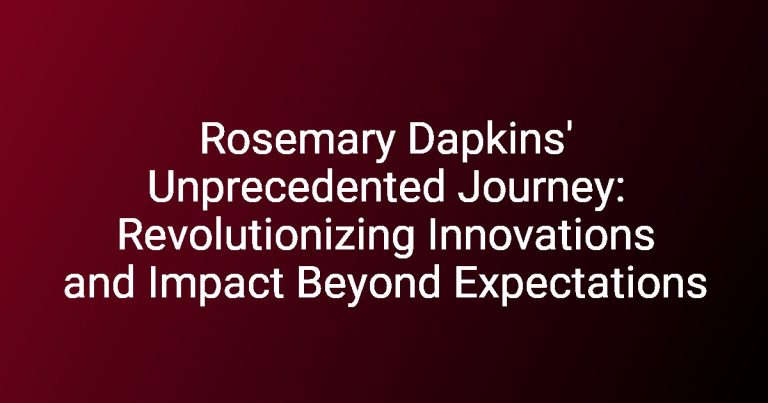 Rosemary Dapkins' Unprecedented Journey: Revolutionizing Innovations and Impact Beyond Expectations